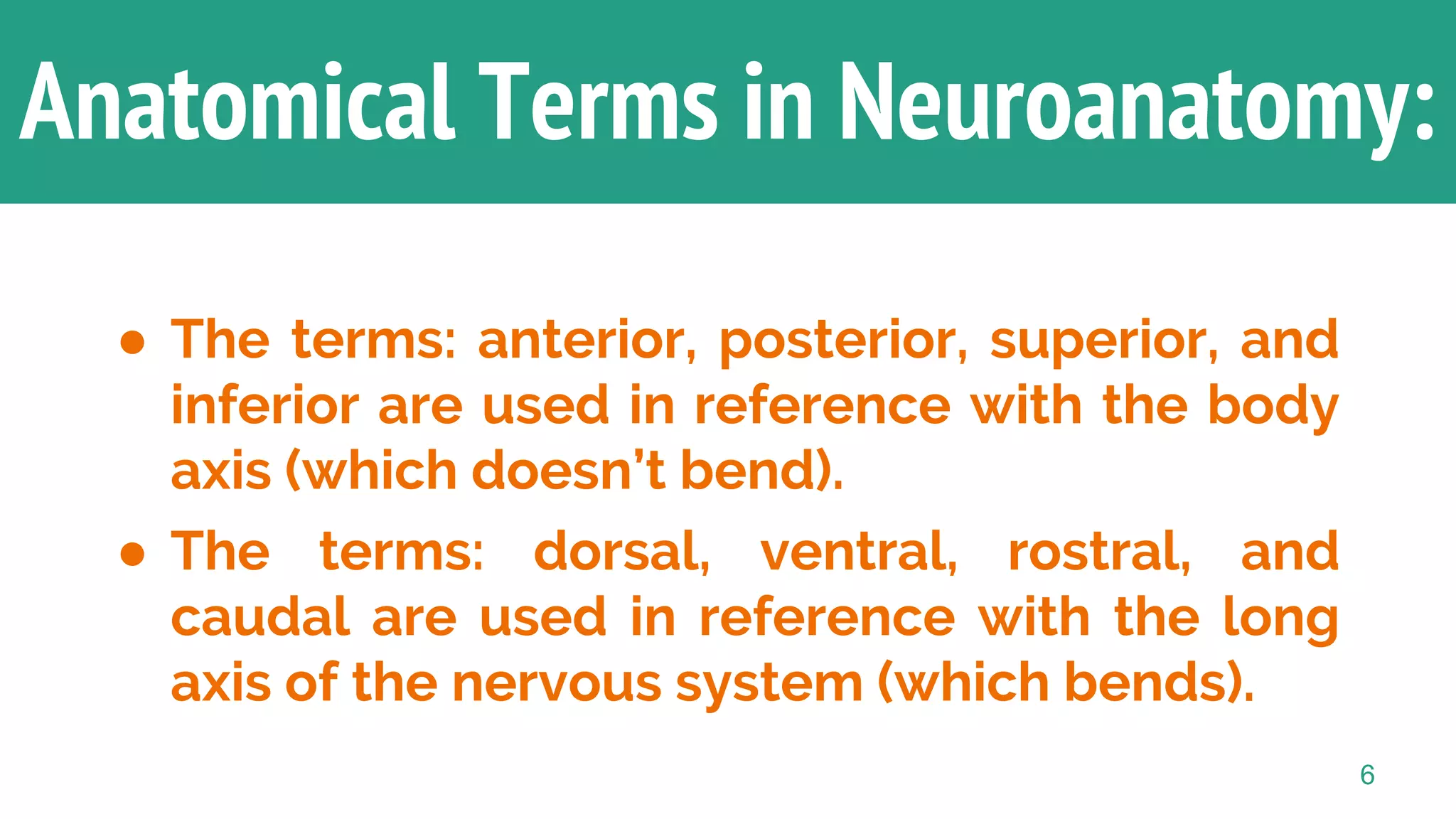 Anatomical Terms in Neuroanatomy:

● The terms: anterior, posterior, superior, and inferior are used in reference with the body axis (which doesn’t bend).

● The terms: dorsal, ventral, rostral, and caudal are used in reference with the long axis of the nervous system (which bends).

6